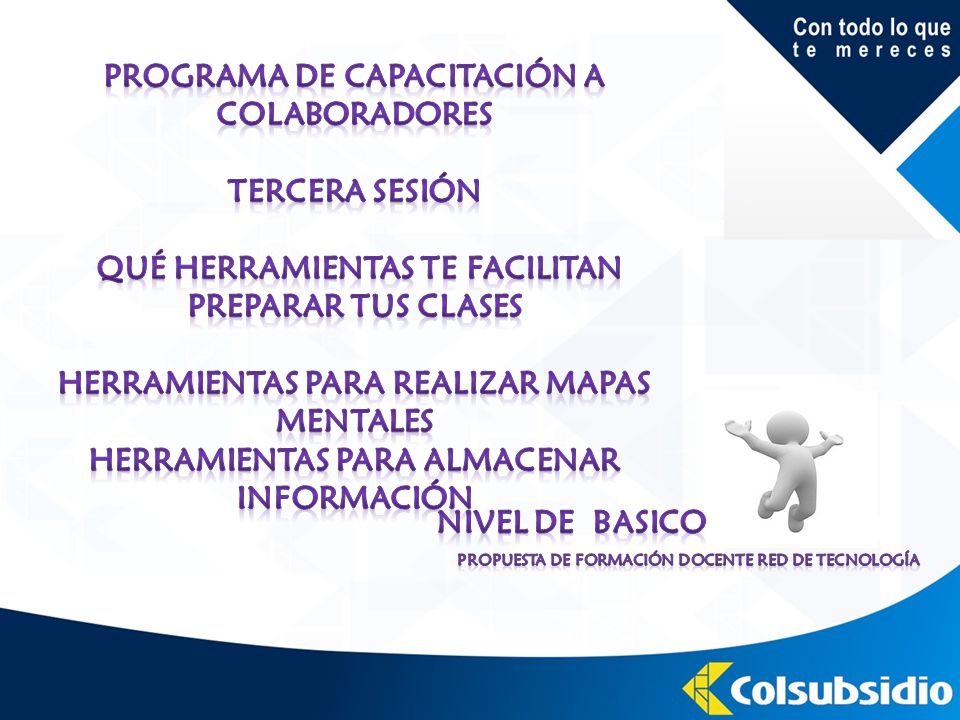 Con todo lo que
te mereces

PROGRAMA DE CAPACITACIÓN A COLABORADORES

TERCERA SESIÓN

QUÉ HERRAMIENTAS TE FACILITAN PREPARAR TUS CLASES

HERRAMIENTAS PARA REALIZAR MAPAS MENTALES
HERRAMIENTAS PARA ALMACENAR INFORMACIÓN
NIVEL DE BASICO

PROPUESTA DE FORMACIÓN DOCENTE RED DE TECNOLOGÍA

Colsubsidio